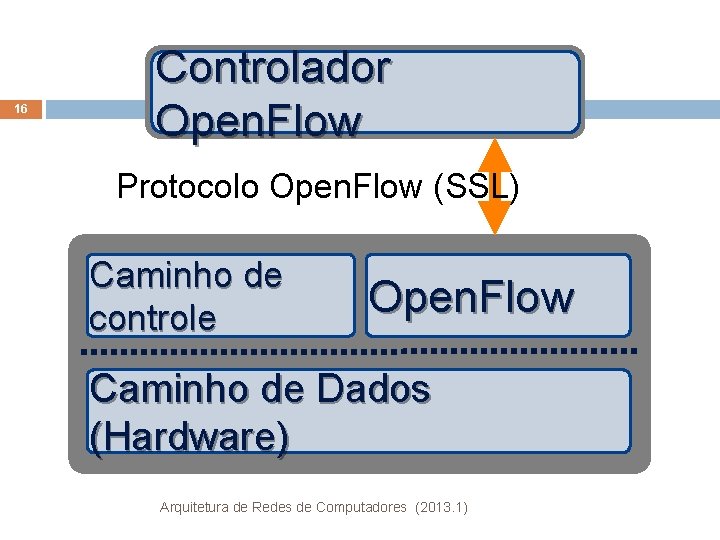 16

Controlador OpenFlow

Protocolo OpenFlow (SSL)

Caminho de controle

OpenFlow

Caminho de Dados (Hardware)

Arquitetura de Redes de Computadores (2013.1)